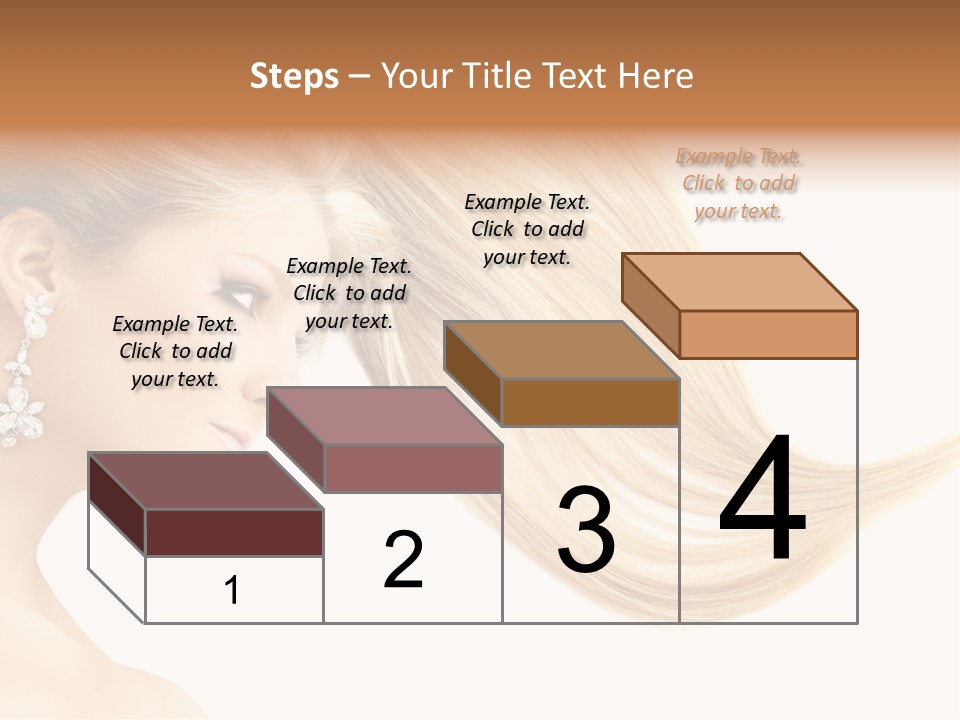 Steps – Your Title Text Here

Example Text. Click to add your text.

Example Text. Click to add your text.

Example Text. Click to add your text.

Example Text. Click to add your text.

1

2

3

4